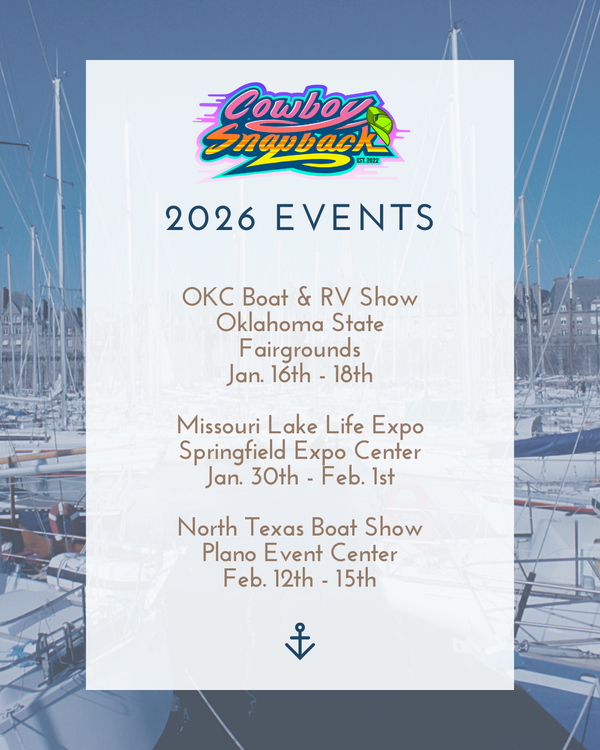 Cowboy Snapback
EST. 2022

2026 EVENTS

OKC Boat & RV Show
Oklahoma State Fairgrounds
Jan. 16th - 18th

Missouri Lake Life Expo
Springfield Expo Center
Jan. 30th - Feb. 1st

North Texas Boat Show
Plano Event Center
Feb. 12th - 15th